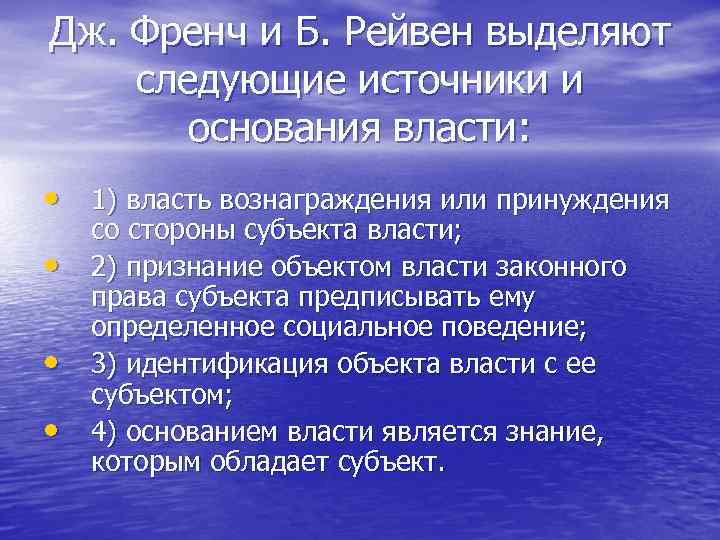 Дж. Френч и Б. Рейвен выделяют следующие источники и основания власти:

• 1) власть вознаграждения или принуждения со стороны субъекта власти;
• 2) признание объектом власти законного права субъекта предписывать ему определенное социальное поведение;
• 3) идентификация объекта власти с ее субъектом;
• 4) основанием власти является знание, которым обладает субъект.